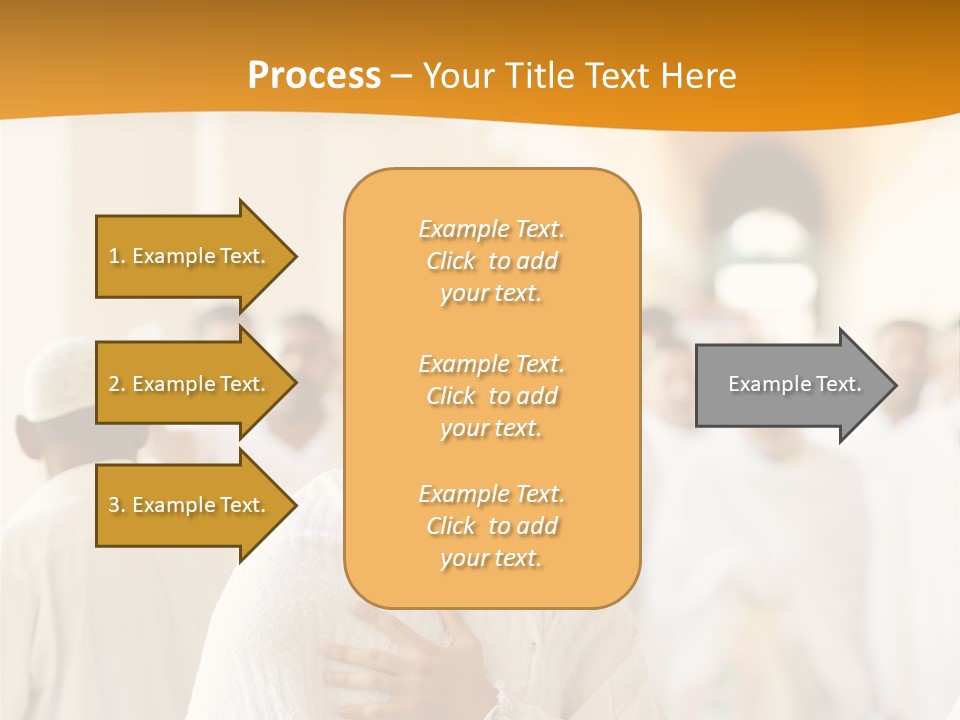 Process – Your Title Text Here

1. Example Text.

2. Example Text.

3. Example Text.

Example Text. Click to add your text.

Example Text. Click to add your text.

Example Text. Click to add your text.

Example Text.